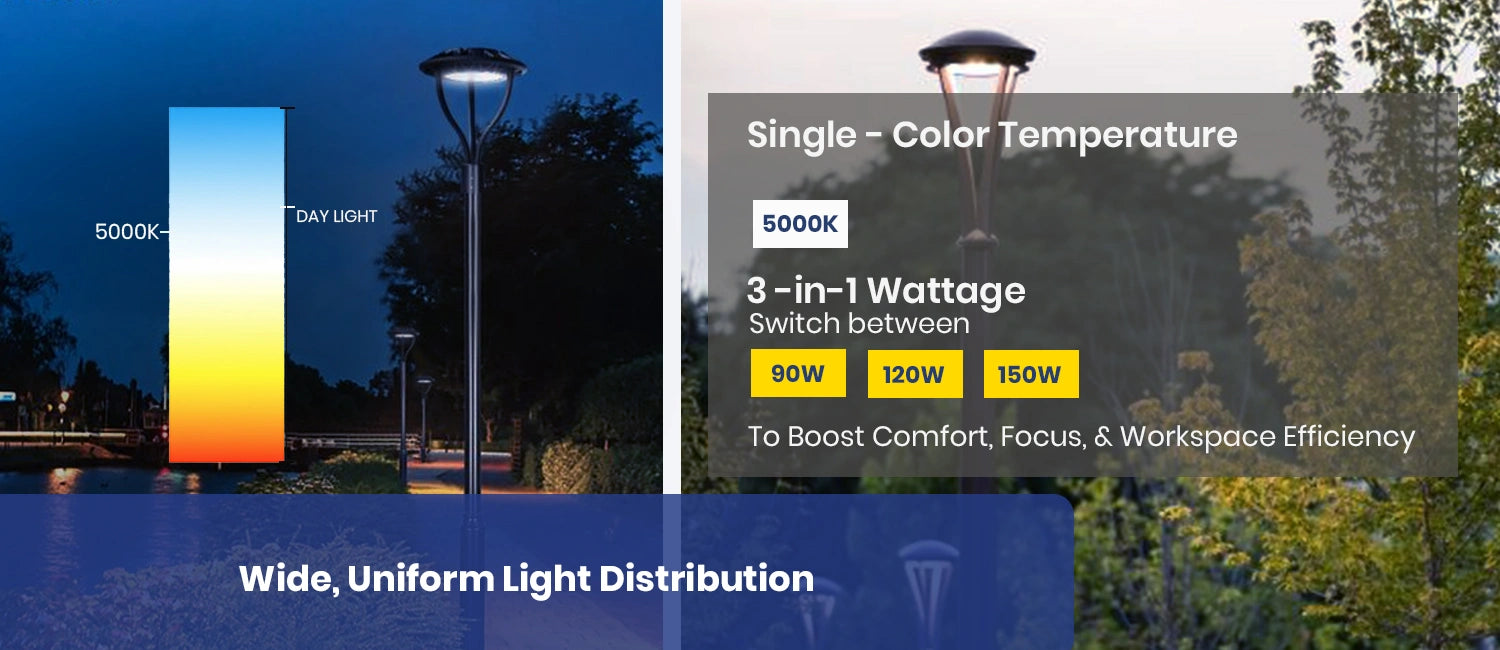 5000K

DAY LIGHT

Single - Color Temperature

5000K

3 -in-1 Wattage
Switch between

90W

120W

150W

To Boost Comfort, Focus, & Workspace Efficiency

Wide, Uniform Light Distribution